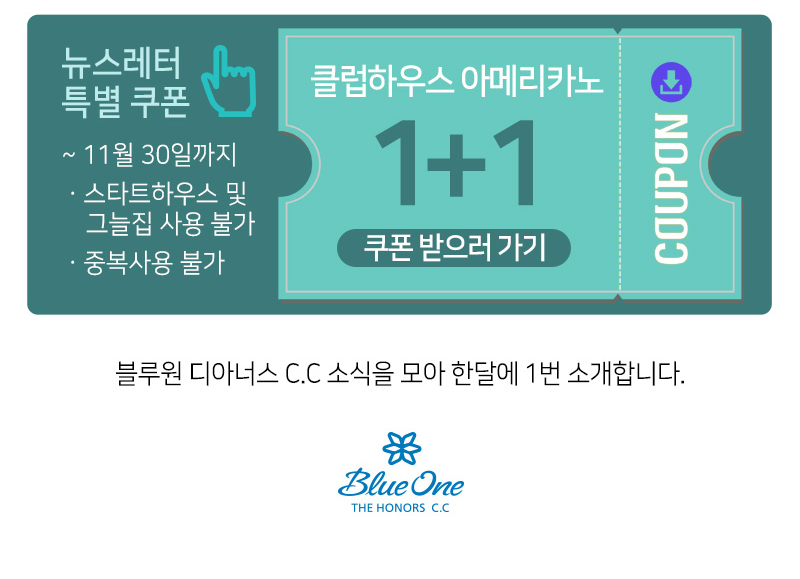 뉴스레터
특별 쿠폰

~ 11월 30일까지
· 스타트하우스 및 그늘집 사용 불가
· 중복사용 불가

클럽하우스 아메리카노
1+1
쿠폰 받으러 가기

COUPON

블루원 디아너스 C.C 소식을 모아 한달에 1번 소개합니다.

Blue One
THE HONORS C.C